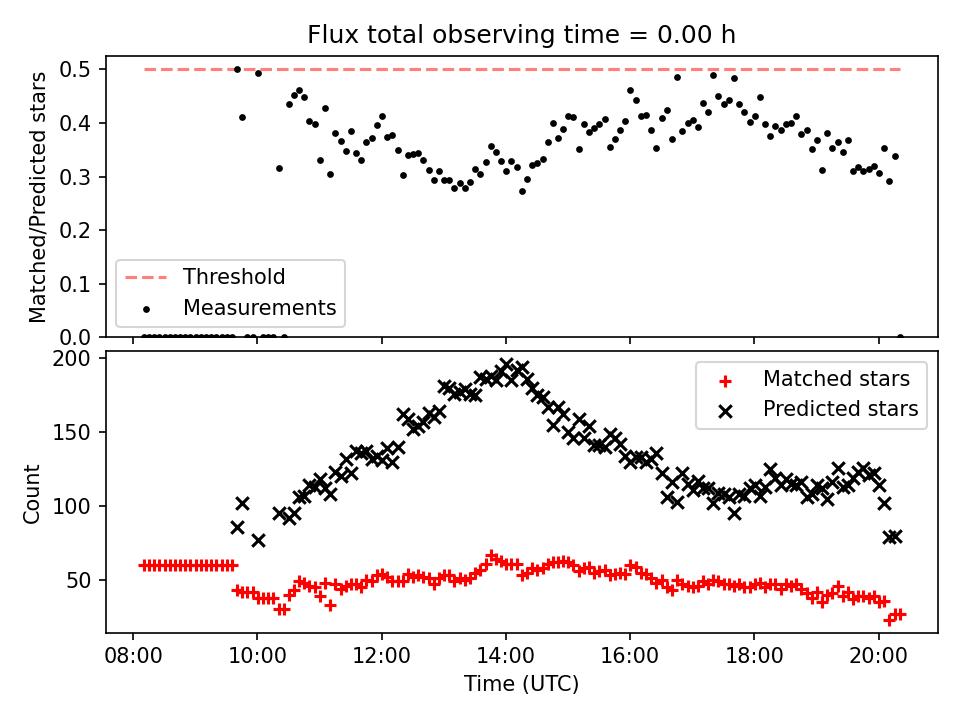 Flux total observing time = 0.00 h

Matched/Predicted stars

0.5
0.4
0.3
0.2
0.1
0.0

Threshold
Measurements

Count

200
150
100
50

Matched stars
Predicted stars

08:00
10:00
12:00
14:00
16:00
18:00
20:00

Time (UTC)